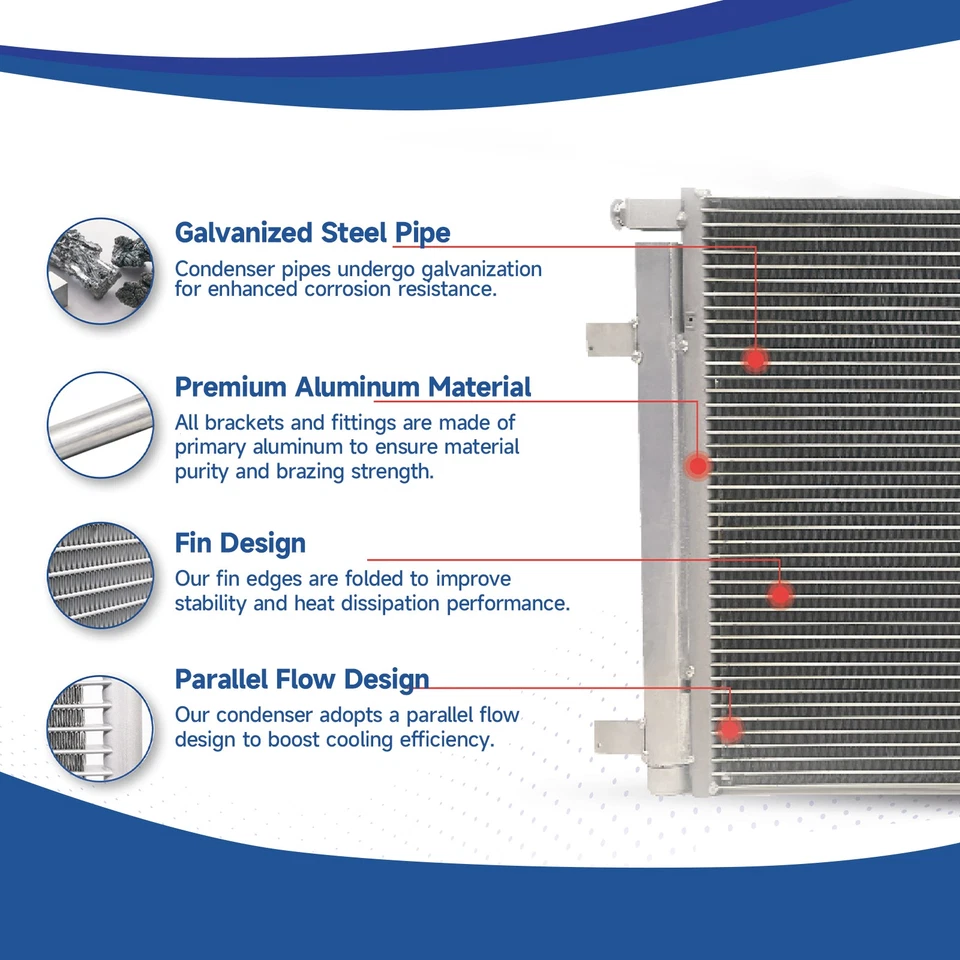 Galvanized Steel Pipe

Condenser pipes undergo galvanization for enhanced corrosion resistance.

Premium Aluminum Material

All brackets and fittings are made of primary aluminum to ensure material purity and brazing strength.

Fin Design

Our fin edges are folded to improve stability and heat dissipation performance.

Parallel Flow Design

Our condenser adopts a parallel flow design to boost cooling efficiency.